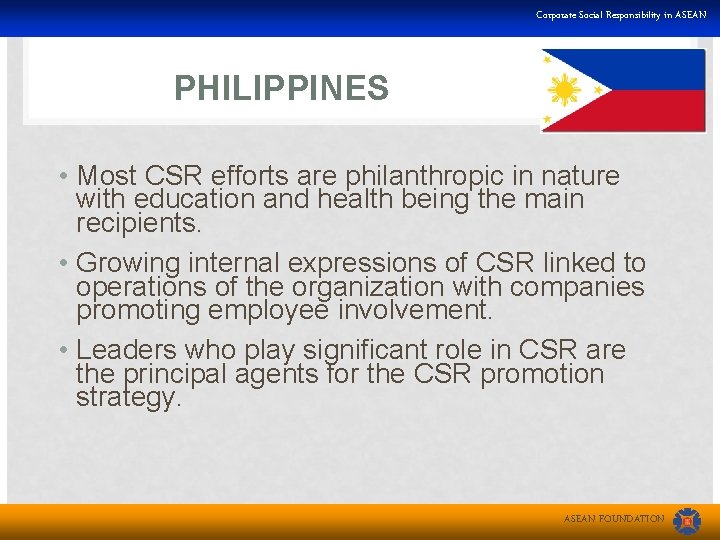 Corporate Social Responsibility in ASEAN

PHILIPPINES

• Most CSR efforts are philanthropic in nature with education and health being the main recipients.

• Growing internal expressions of CSR linked to operations of the organization with companies promoting employee involvement.

• Leaders who play significant role in CSR are the principal agents for the CSR promotion strategy.

ASEAN FOUNDATION